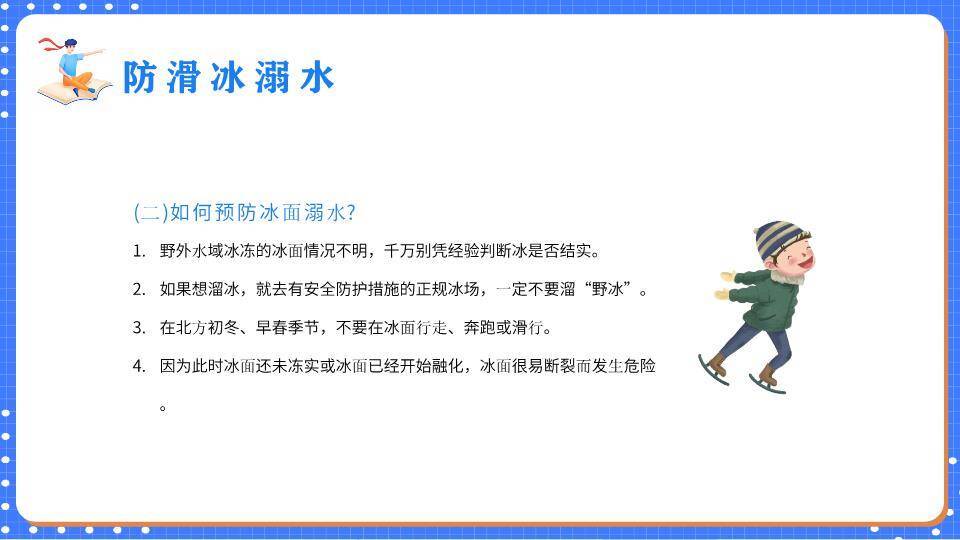 防滑冰溺水

(二)如何预防冰面溺水?

1. 野外水域冰冻的冰面情况不明，千万别凭经验判断冰是否结实。

2. 如果想溜冰，就去有安全防护措施的正规冰场，一定不要溜“野冰”。

3. 在北方初冬、早春季节，不要在冰面行走、奔跑或滑行。

4. 因为此时冰面还未冻实或冰面已经开始融化，冰面很易断裂而发生危险。